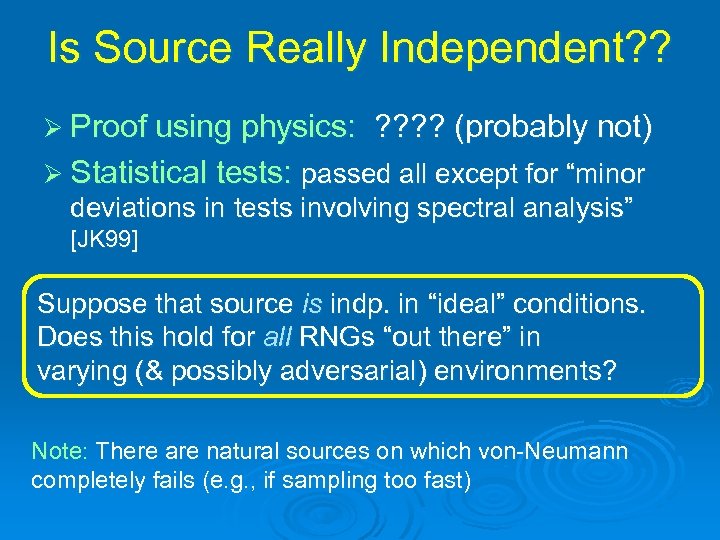 Is Source Really Independent??

➢ Proof using physics: ???? (probably not)

➢ Statistical tests: passed all except for “minor deviations in tests involving spectral analysis” [JK99]

Suppose that source is indp. in “ideal” conditions. Does this hold for all RNGs “out there” in varying (& possibly adversarial) environments?

Note: There are natural sources on which von-Neumann completely fails (e.g., if sampling too fast)